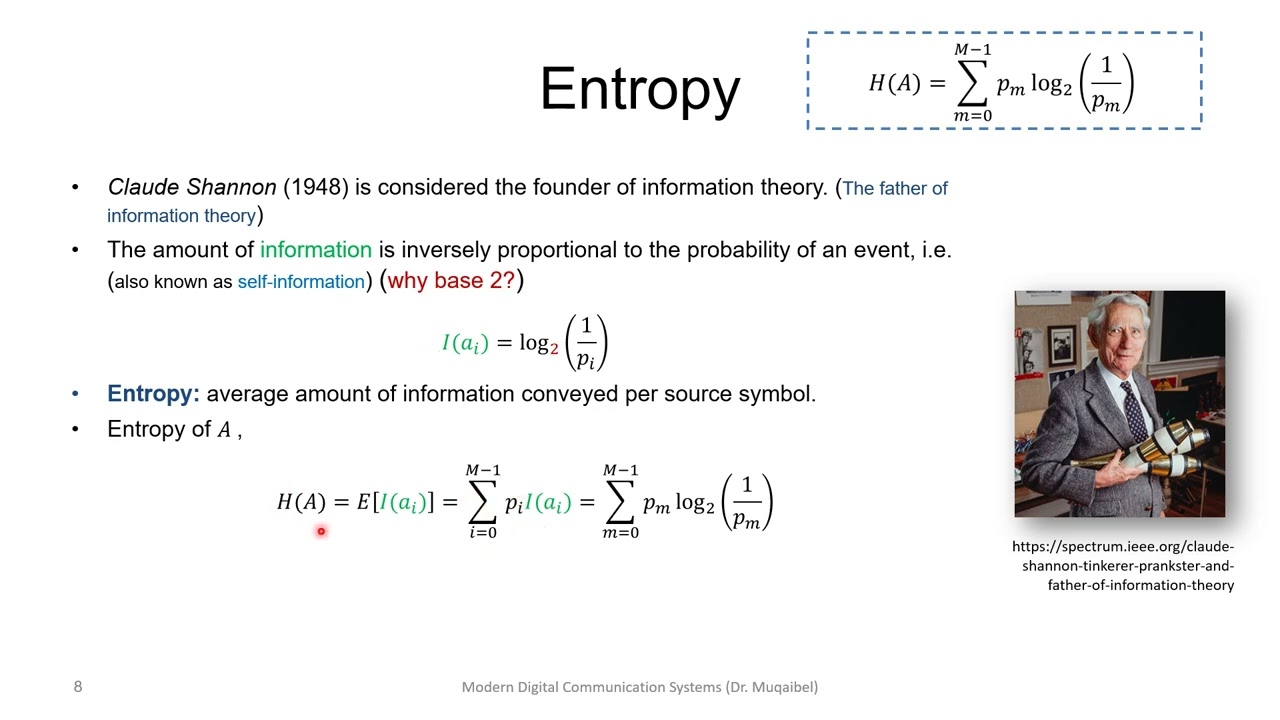 Entropy

$H(A) = \sum_{m=0}^{M-1} p_m \log_2\left(\frac{1}{p_m}\right)$

• Claude Shannon (1948) is considered the founder of information theory. (The father of information theory)

• The amount of information is inversely proportional to the probability of an event, i.e. (also known as self-information) (why base 2?)

$I(a_i) = \log_2\left(\frac{1}{p_i}\right)$

• Entropy: average amount of information conveyed per source symbol.

• Entropy of $A$ ,

$H(A) = E[I(a_i)] = \sum_{i=0}^{M-1} p_i I(a_i) = \sum_{m=0}^{M-1} p_m \log_2\left(\frac{1}{p_m}\right)$

https://spectrum.ieee.org/claude-shannon-tinkerer-prankster-and-father-of-information-theory

8

Modern Digital Communication Systems (Dr. Muqaibel)